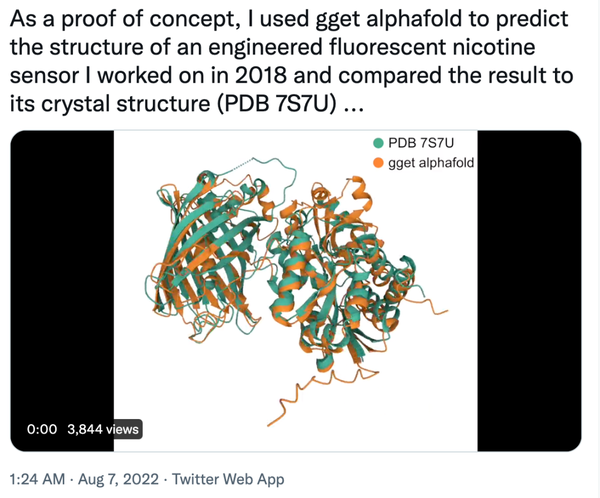 As a proof of concept, I used gget alphafold to predict the structure of an engineered fluorescent nicotine sensor I worked on in 2018 and compared the result to its crystal structure (PDB 7S7U) ...

PDB 7S7U
gget alphafold

0:00 3,844 views

1:24 AM · Aug 7, 2022 · Twitter Web App